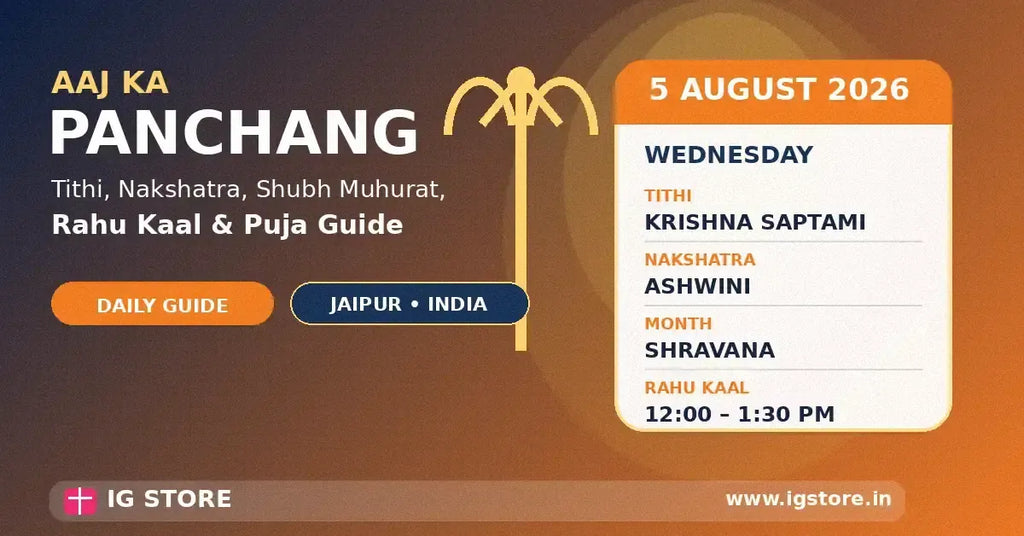 AAJ KA
PANCHANG
Tithi, Nakshatra, Shubh Muhurat,
Rahu Kaal & Puja Guide

DAILY GUIDE
JAIPUR • INDIA

5 AUGUST 2026
WEDNESDAY
TITHI
KRISHNA SAPTAMI
NAKSHATRA
ASHWINI
MONTH
SHRAVANA
RAHU KAAL
12:00 – 1:30 PM

IG STORE
www.igstore.in